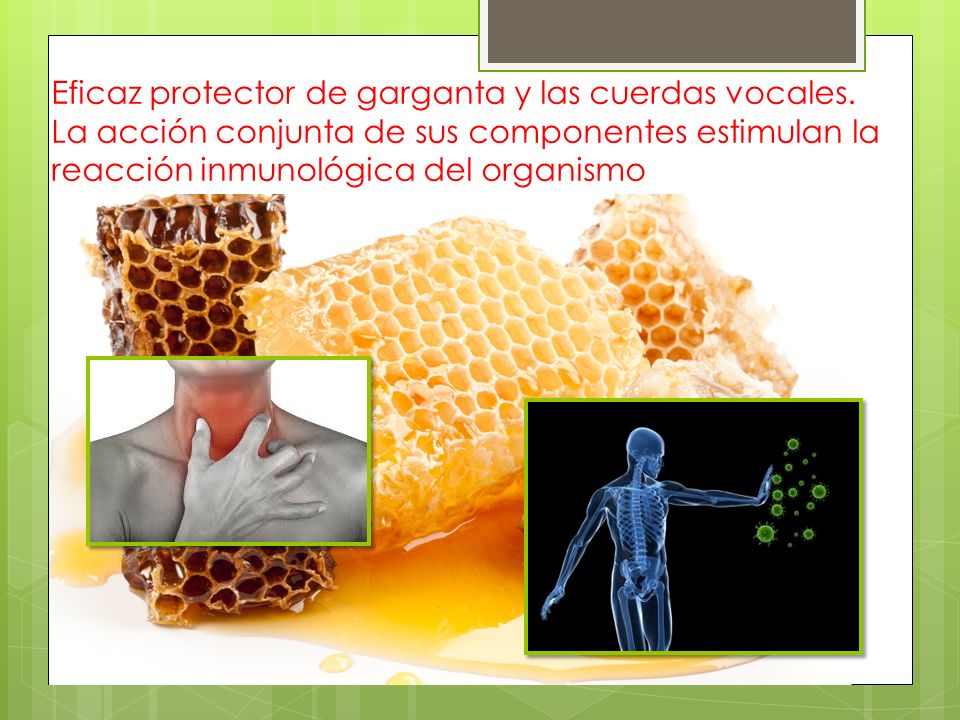 Eficaz protector de garganta y las cuerdas vocales. La acción conjunta de sus componentes estimulan la reacción inmunológica del organismo